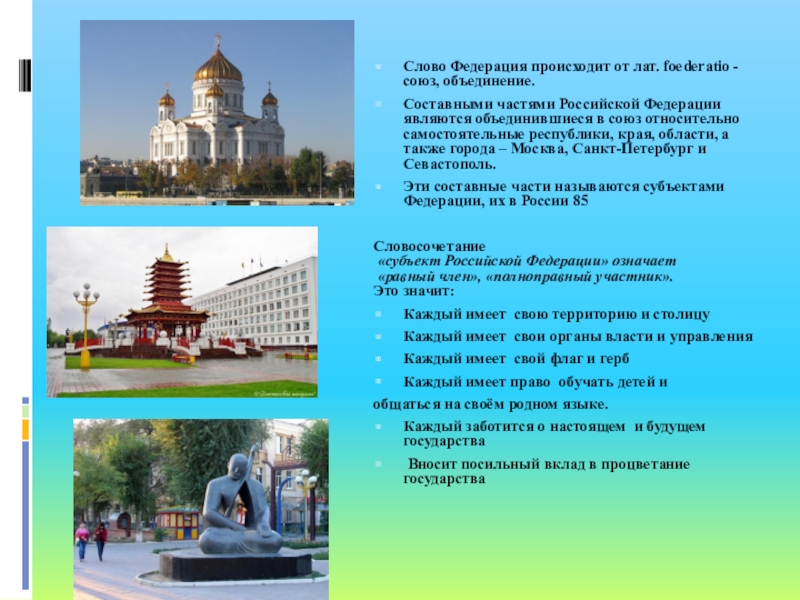 Слово Федерация происходит от лат. foederatio - союз, объединение.

Составными частями Российской Федерации являются объединившиеся в союз относительно самостоятельные республики, края, области, а также города – Москва, Санкт-Петербург и Севастополь.

Эти составные части называются субъектами Федерации, их в России 85

Словосочетание «субъект Российской Федерации» означает «равный член», «полноправный участник». Это значит:

Каждый имеет свою территорию и столицу

Каждый имеет свои органы власти и управления

Каждый имеет свой флаг и герб

Каждый имеет право обучать детей и общаться на своём родном языке.

Каждый заботится о настоящем и будущем государства

Вносит посильный вклад в процветание государства